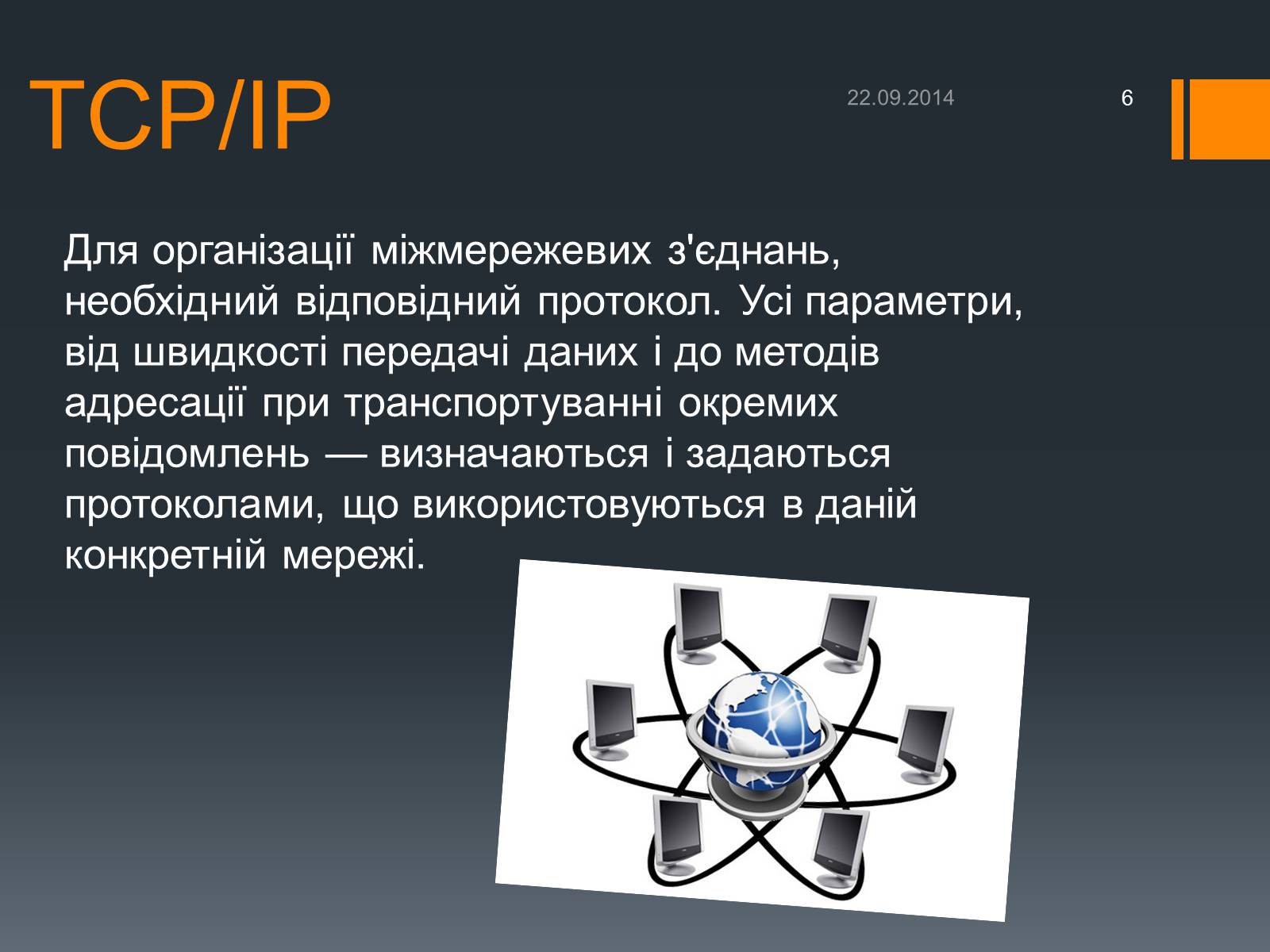 TCP/IP

22.09.2014

6

Для організації міжмережевих з'єднань, необхідний відповідний протокол. Усі параметри, від швидкості передачі даних і до методів адресації при транспортуванні окремих повідомлень — визначаються і задаються протоколами, що використовуються в даній конкретній мережі.